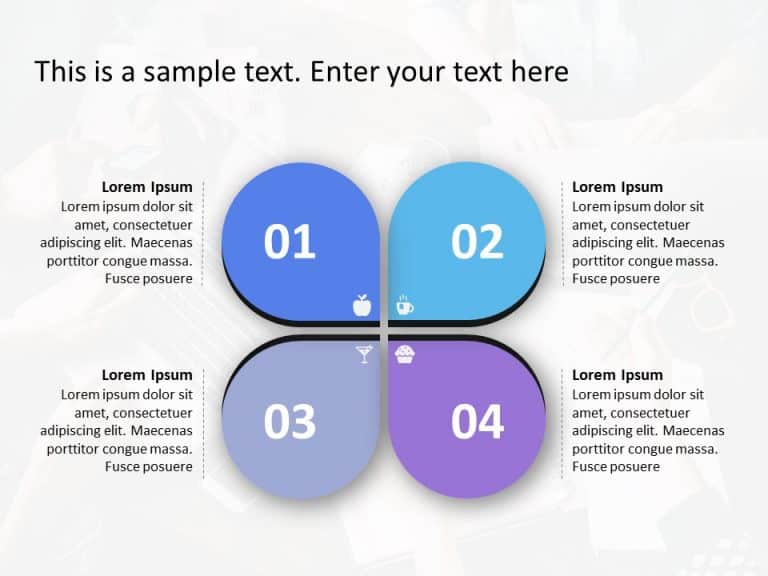 This is a sample text. Enter your text here

Lorem Ipsum
Lorem ipsum dolor sit amet, consectetuer adipiscing elit. Maecenas porttitor congue massa. Fusce posuere

01

02

Lorem Ipsum
Lorem ipsum dolor sit amet, consectetuer adipiscing elit. Maecenas porttitor congue massa. Fusce posuere

Lorem Ipsum
Lorem ipsum dolor sit amet, consectetuer adipiscing elit. Maecenas porttitor congue massa. Fusce posuere

03

04

Lorem Ipsum
Lorem ipsum dolor sit amet, consectetuer adipiscing elit. Maecenas porttitor congue massa. Fusce posuere